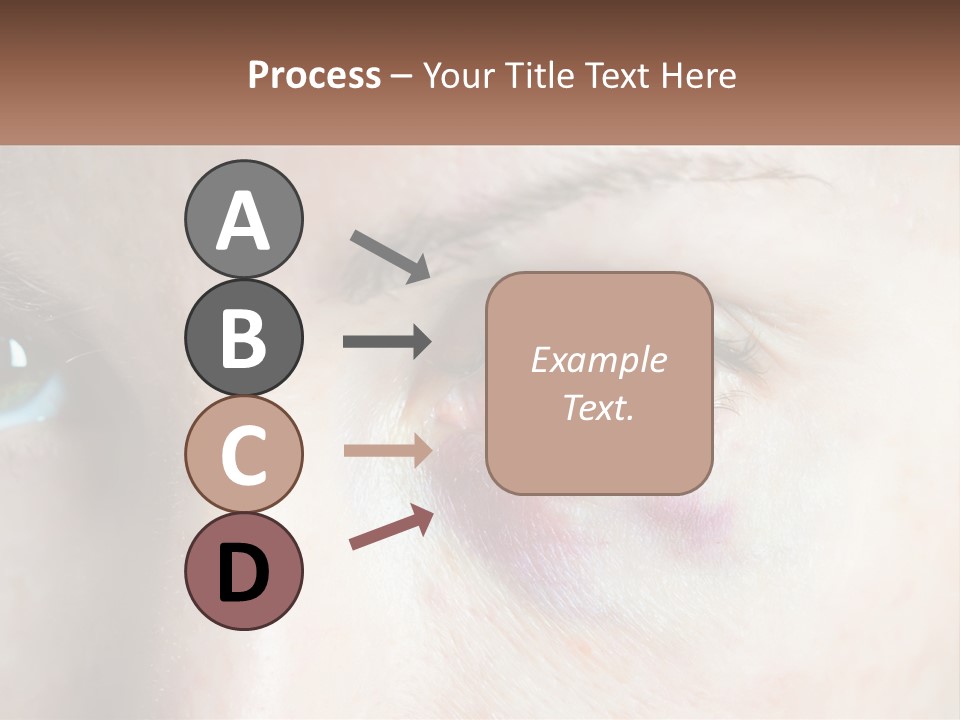 Process – Your Title Text Here

A

B

C

D

Example Text.